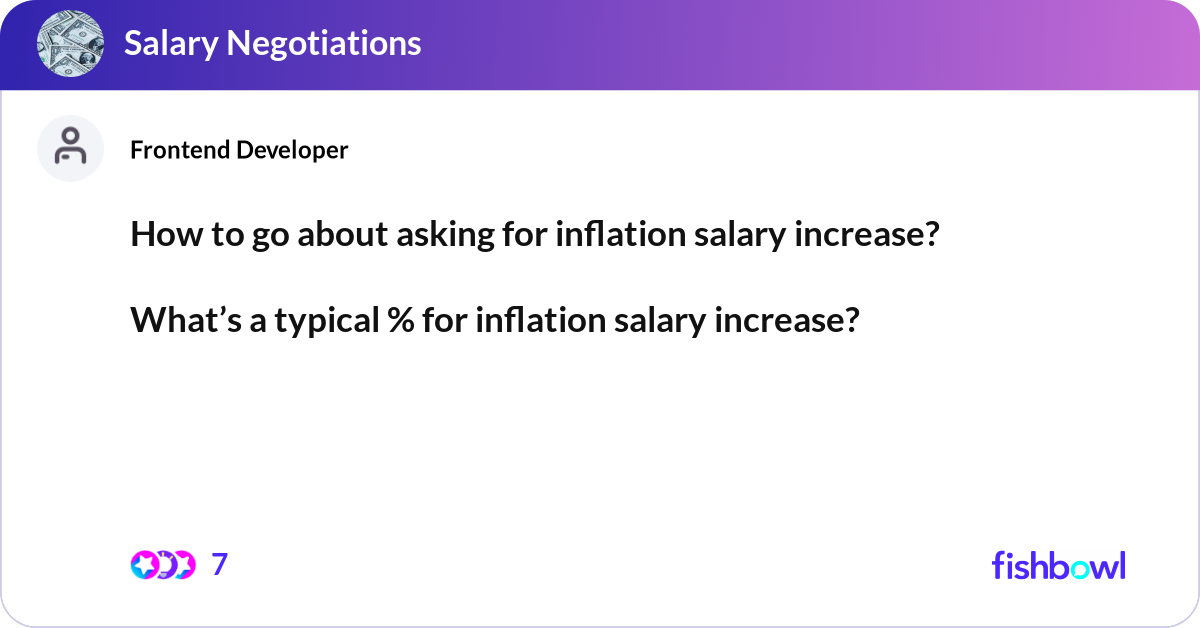 Salary Negotiations

Frontend Developer

How to go about asking for inflation salary increase?

What’s a typical % for inflation salary increase?

7

fishbowl